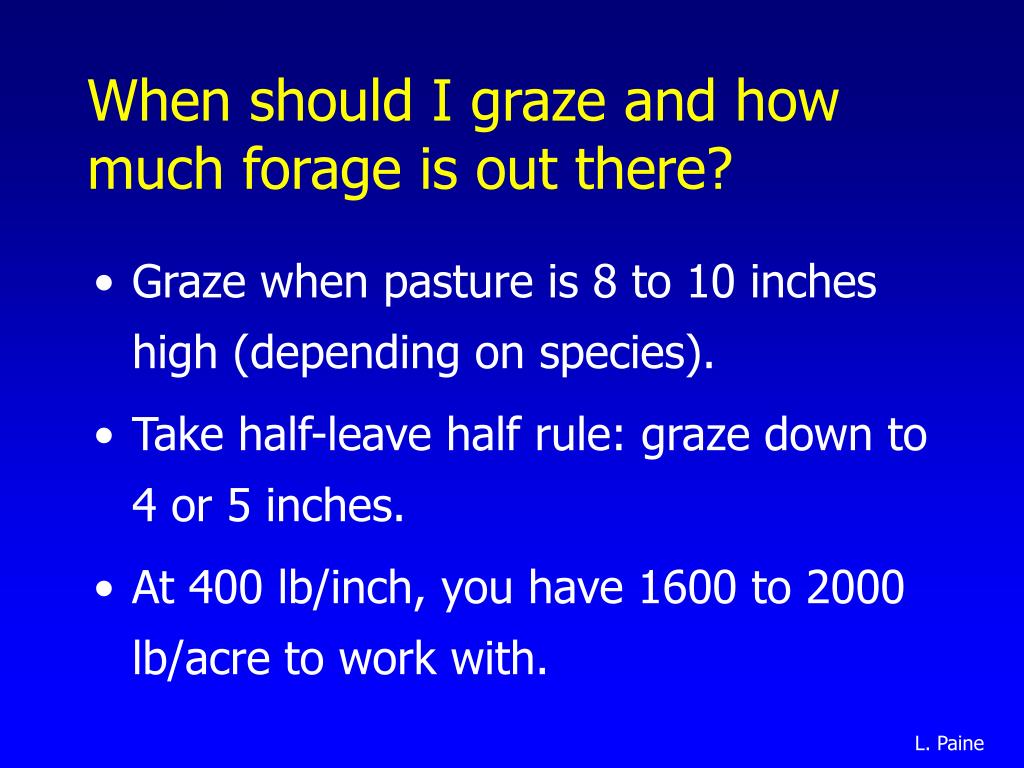 When should I graze and how much forage is out there?

• Graze when pasture is 8 to 10 inches high (depending on species).

• Take half-leave half rule: graze down to 4 or 5 inches.

• At 400 lb/inch, you have 1600 to 2000 lb/acre to work with.

L. Paine